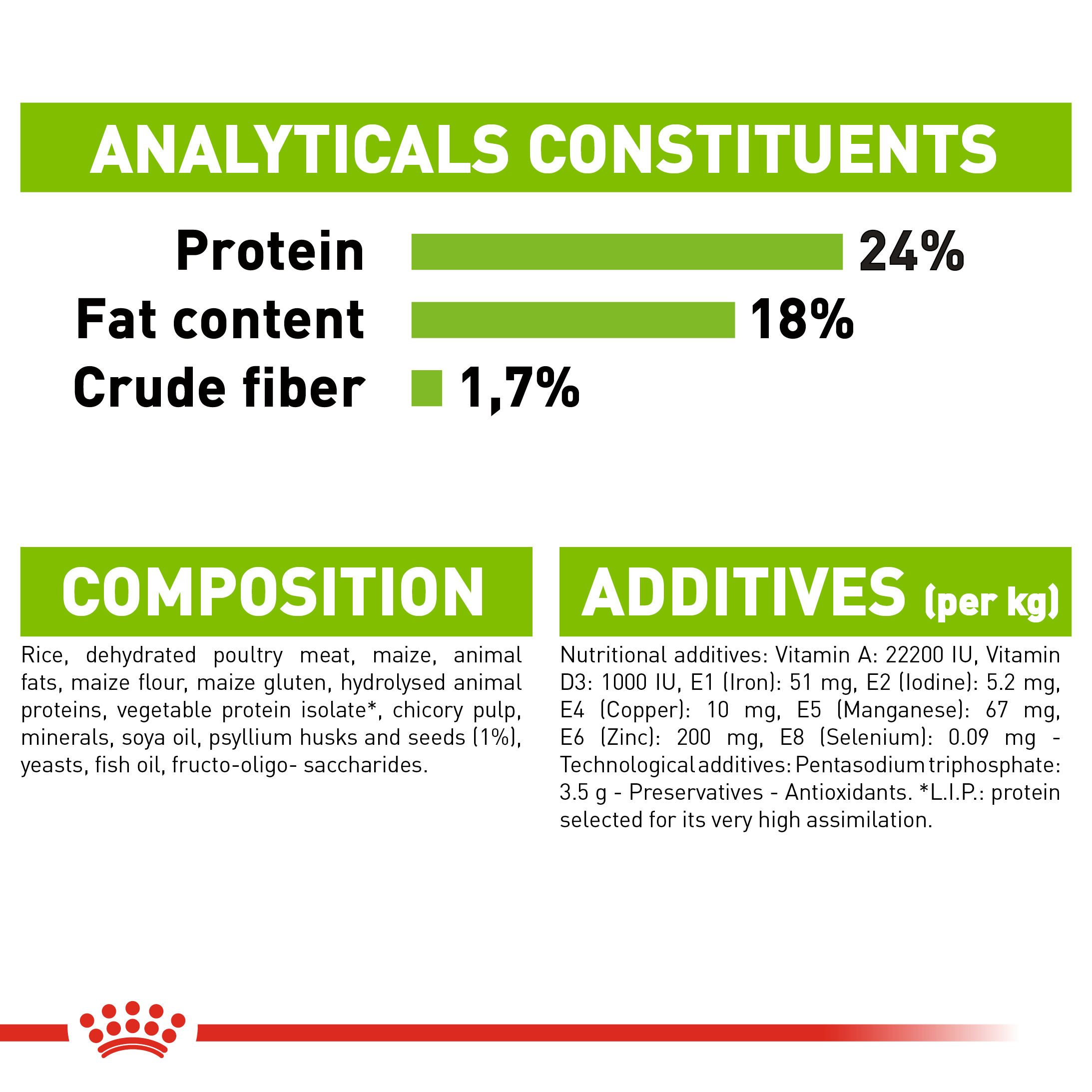 ANALYTICALS CONSTITUENTS

Protein 24%
Fat content 18%
Crude fiber 1,7%

COMPOSITION

Rice, dehydrated poultry meat, maize, animal fats, maize flour, maize gluten, hydrolysed animal proteins, vegetable protein isolate*, chicory pulp, minerals, soya oil, psyllium husks and seeds (1%), yeasts, fish oil, fructo-oligo- saccharides.

ADDITIVES (per kg)

Nutritional additives: Vitamin A: 22200 IU, Vitamin D3: 1000 IU, E1 (Iron): 51 mg, E2 (Iodine): 5.2 mg, E4 (Copper): 10 mg, E5 (Manganese): 67 mg, E6 (Zinc): 200 mg, E8 (Selenium): 0.09 mg - Technological additives: Pentasodium triphosphate: 3.5 g - Preservatives - Antioxidants. *L.I.P.: protein selected for its very high assimilation.